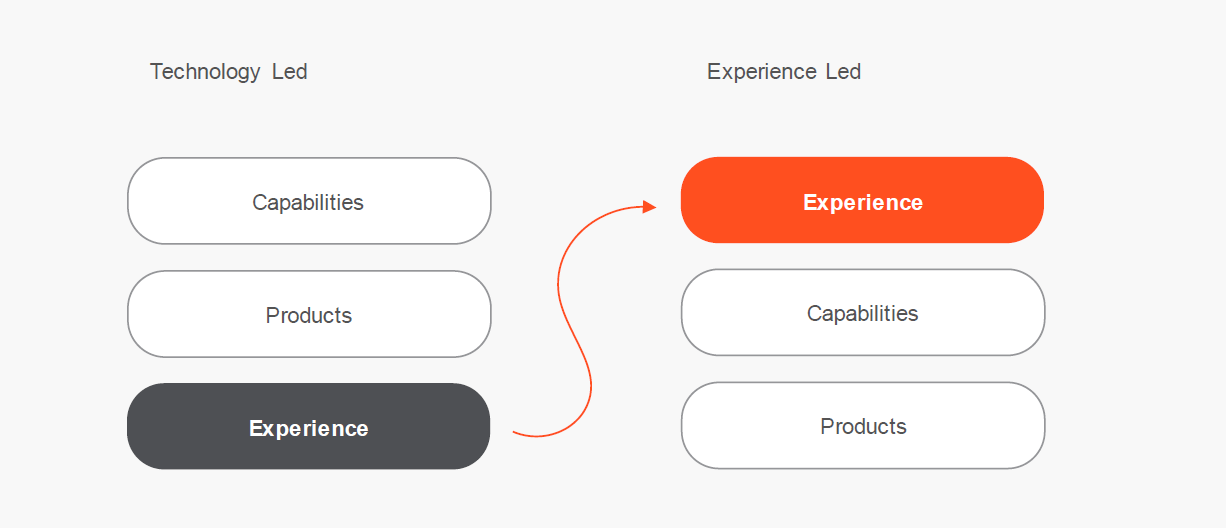 Technology Led

Capabilities

Products

Experience

Experience Led

Experience

Capabilities

Products